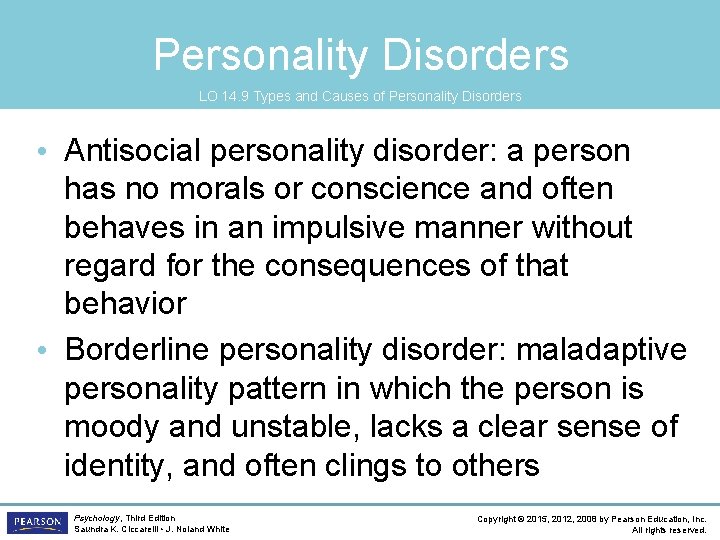 Personality Disorders

LO 14.9 Types and Causes of Personality Disorders

• Antisocial personality disorder: a person has no morals or conscience and often behaves in an impulsive manner without regard for the consequences of that behavior

• Borderline personality disorder: maladaptive personality pattern in which the person is moody and unstable, lacks a clear sense of identity, and often clings to others

PEARSON

Psychology, Third Edition
Saundra K. Ciccarelli • J. Noland White

Copyright © 2015, 2012, 2008 by Pearson Education, Inc. All rights reserved.